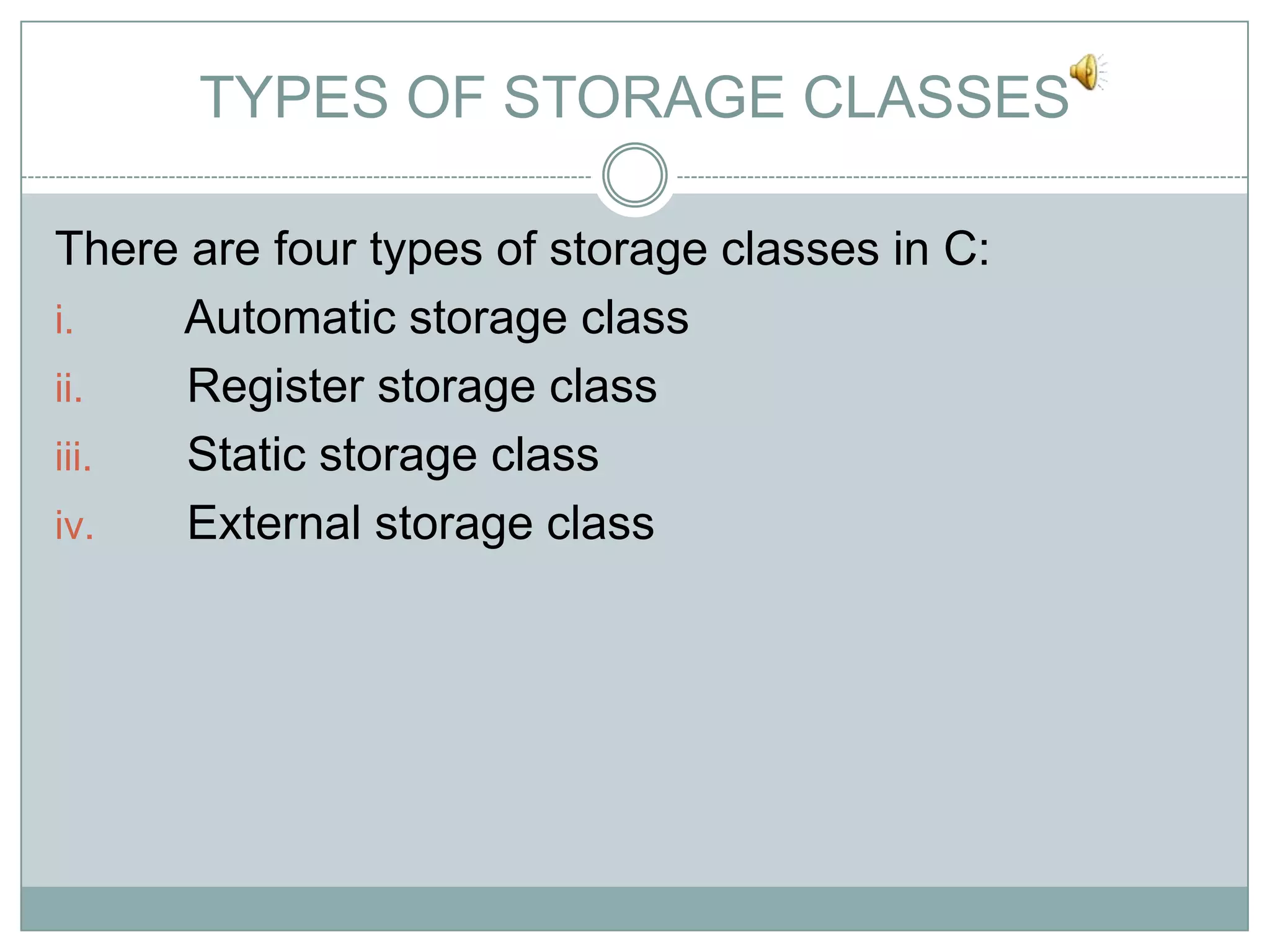 TYPES OF STORAGE CLASSES

There are four types of storage classes in C:

i. Automatic storage class

ii. Register storage class

iii. Static storage class

iv. External storage class